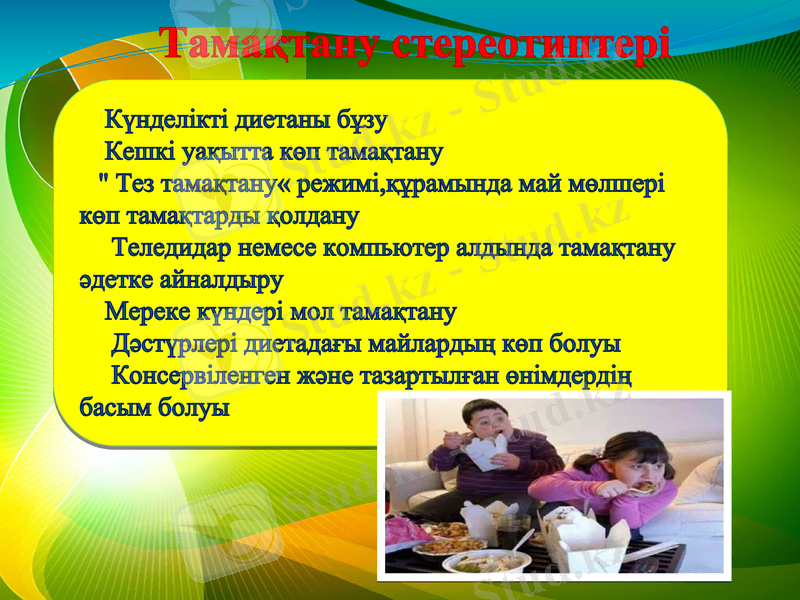 Тамақтану стереотиптері

Күнделікті диетаны бұзу

Кешкі уақытта көп тамақтану

" Тез тамақтану« режимі,құрамында май мөлшері көп тамақтарды қолдану

Теледидар немесе компьютер алдында тамақтану әдетке айналдыру

Мереке күндері мол тамақтану

Дәстүрлері диетадағы майлардың көп болуы

Консервіленген және тазартылған өнімдердің басым болуы

Stud.kz - Stud.kz